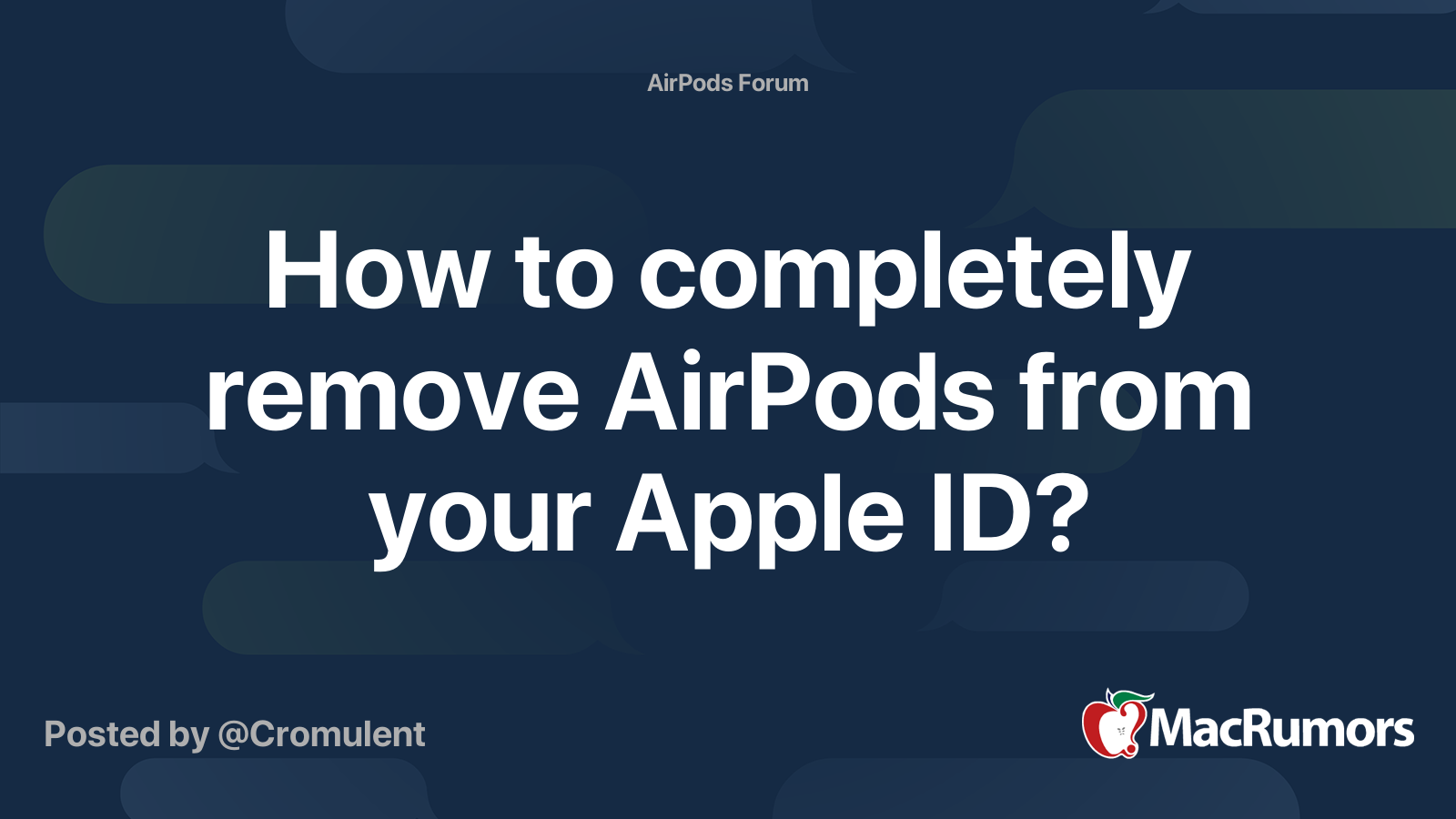 AirPods Forum

How to completely remove AirPods from your Apple ID?

Posted by @Cromulent

MacRumors